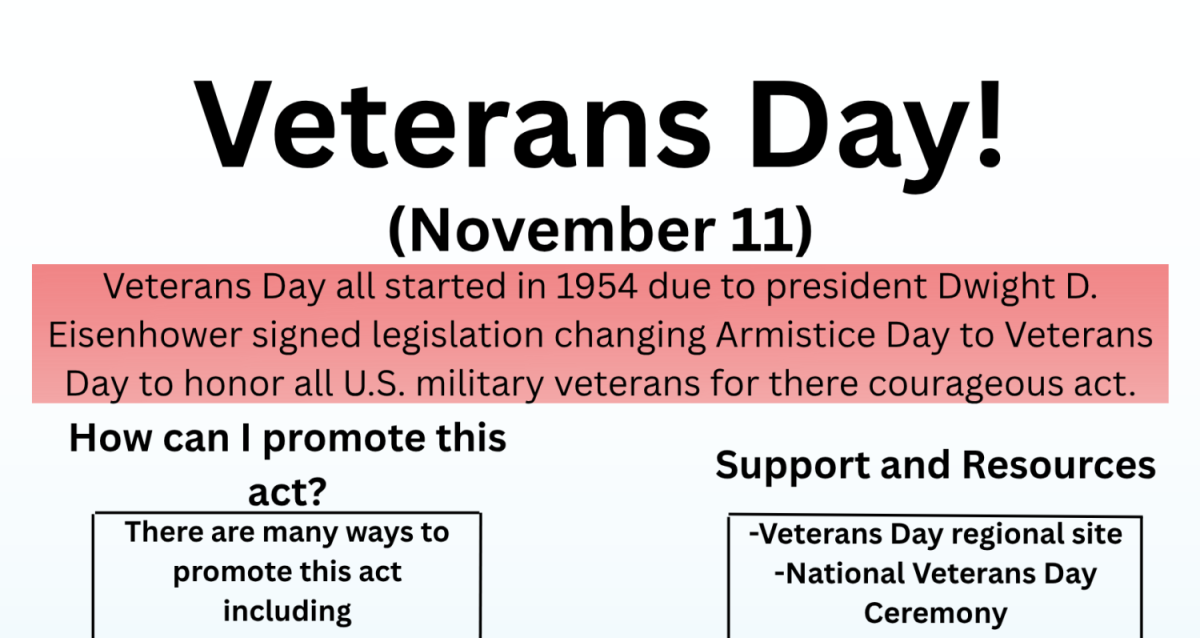 Veterans Day!
(November 11)

Veterans Day all started in 1954 due to president Dwight D. Eisenhower signed legislation changing Armistice Day to Veterans Day to honor all U.S. military veterans for there courageous act.

How can I promote this act?

There are many ways to promote this act including

Support and Resources

-Veterans Day regional site
-National Veterans Day Ceremony